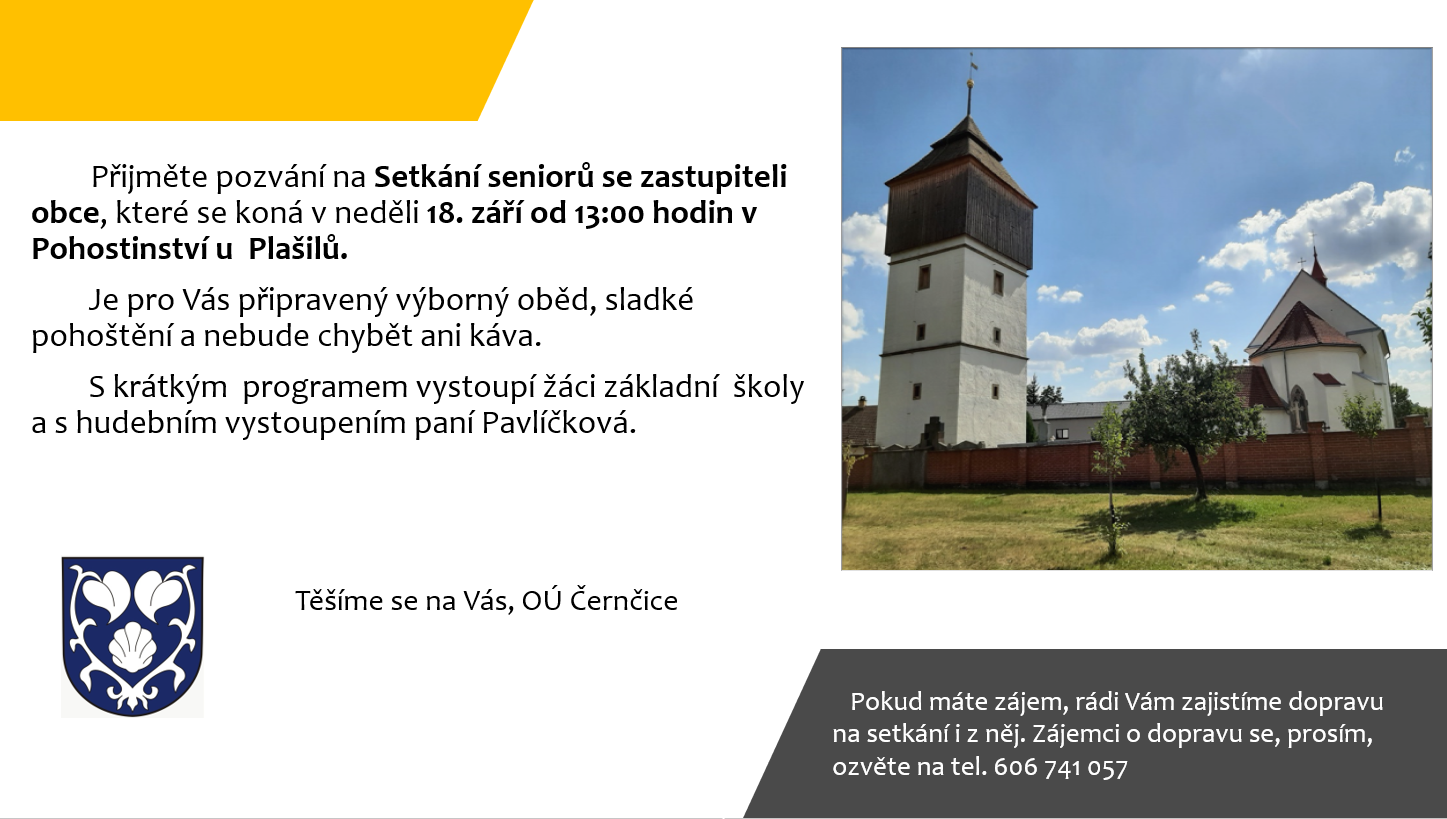 Přijměte pozvání na Setkání seniorů se zastupiteli obce, které se koná v neděli 18. září od 13:00 hodin v Pohostinství u Plašilů.

Je pro Vás připravený výborný oběd, sladké pohoštění a nebude chybět ani káva.

S krátkým programem vystoupí žáci základní školy a s hudebním vystoupením paní Pavlíčková.

Těšíme se na Vás, OÚ Černčice

Pokud máte zájem, rádi Vám zajistíme dopravu na setkání i z něj. Zájemci o dopravu se, prosím, ozvěte na tel. 606 741 057